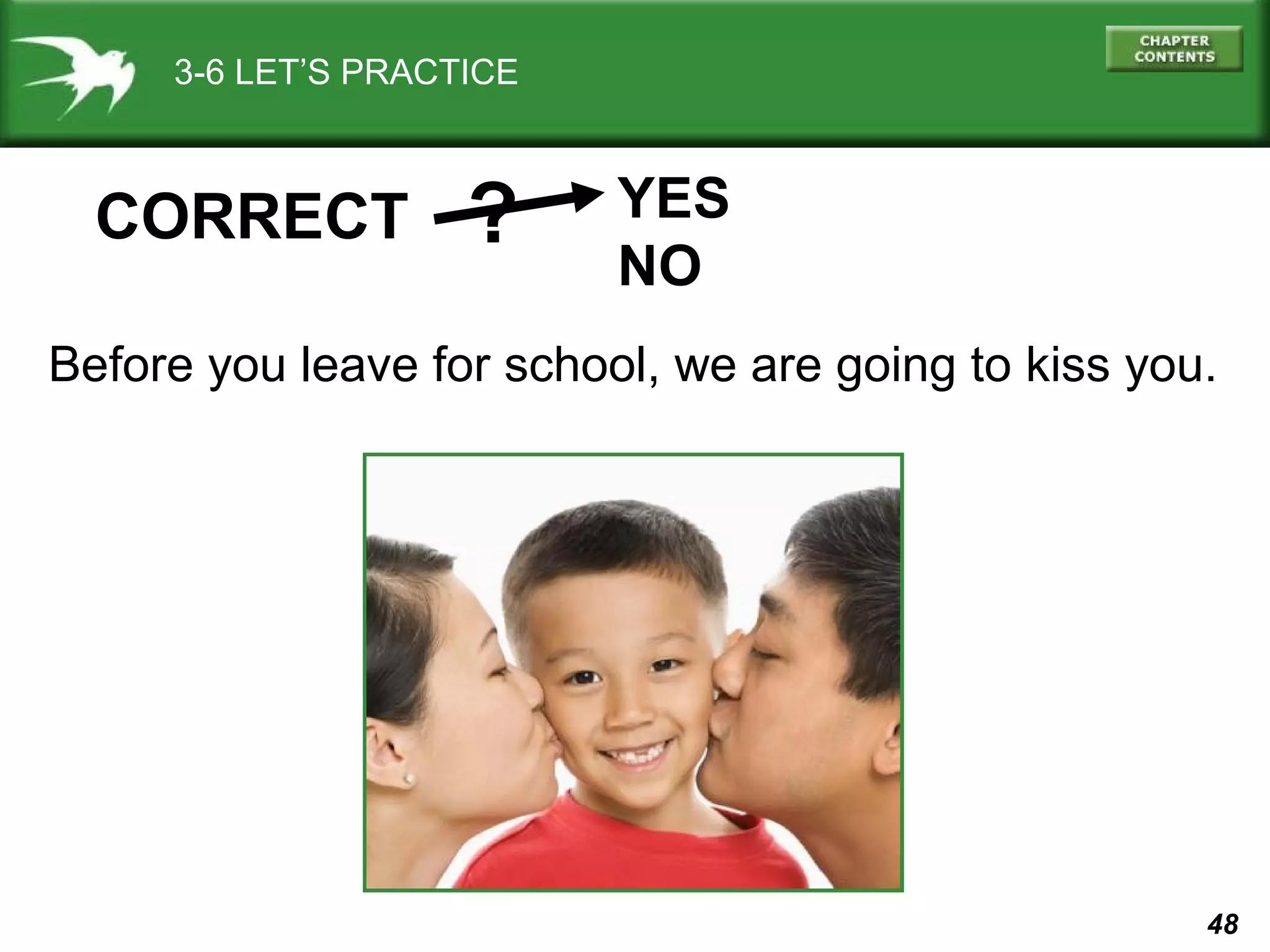 3-6 LET'S PRACTICE

CHAPTER CONTENTS

CORRECT ? YES
NO

Before you leave for school, we are going to kiss you.

48